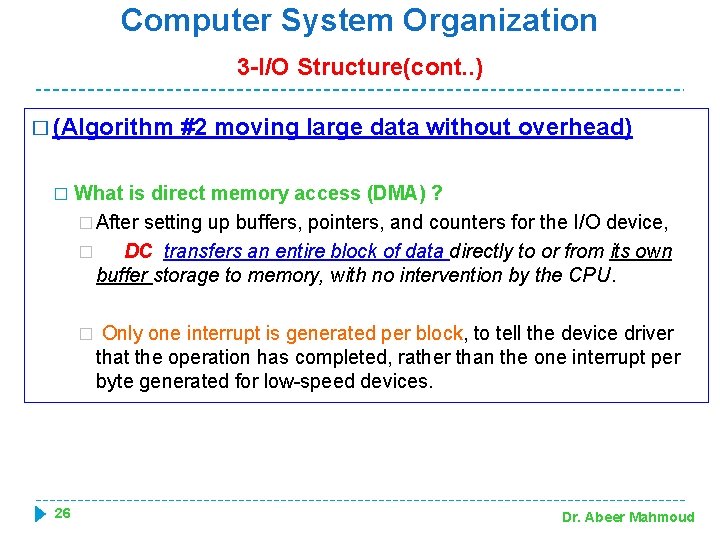 Computer System Organization

3-I/O Structure(cont..)

□ (Algorithm #2 moving large data without overhead)

□ What is direct memory access (DMA) ?

□ After setting up buffers, pointers, and counters for the I/O device,

□ DC transfers an entire block of data directly to or from its own buffer storage to memory, with no intervention by the CPU.

□ Only one interrupt is generated per block, to tell the device driver that the operation has completed, rather than the one interrupt per byte generated for low-speed devices.

26

Dr. Abeer Mahmoud